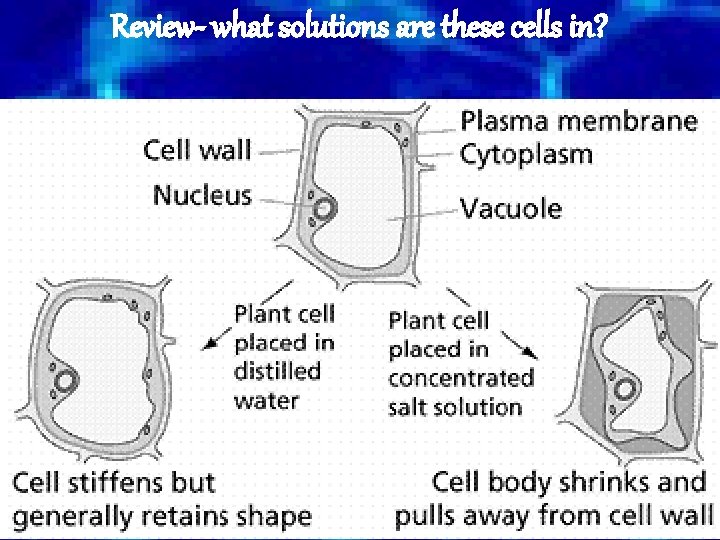 Review- what solutions are these cells in?

Cell wall

Nucleus

Plasma membrane

Cytoplasm

Vacuole

Plant cell placed in distilled water

Plant cell placed in concentrated salt solution

Cell stiffens but generally retains shape

Cell body shrinks and pulls away from cell wall